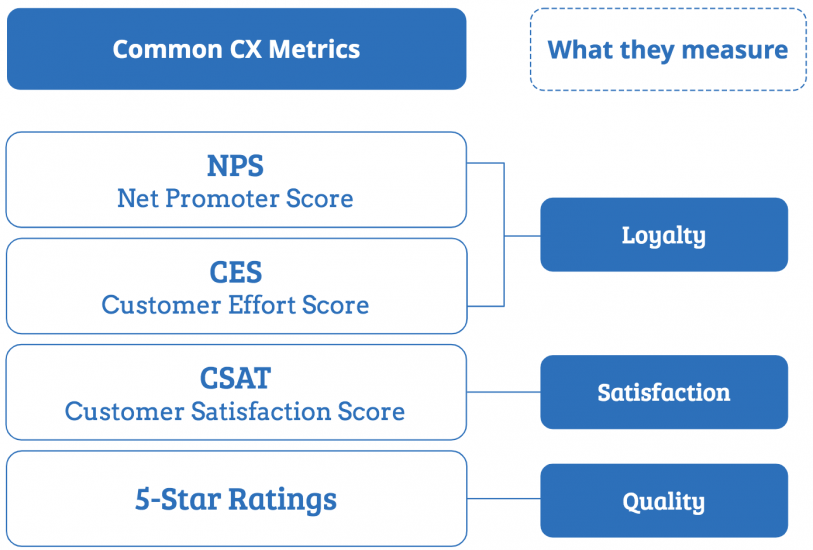 Common CX Metrics

What they measure

NPS
Net Promoter Score

CES
Customer Effort Score

Loyalty

CSAT
Customer Satisfaction Score

Satisfaction

5-Star Ratings

Quality